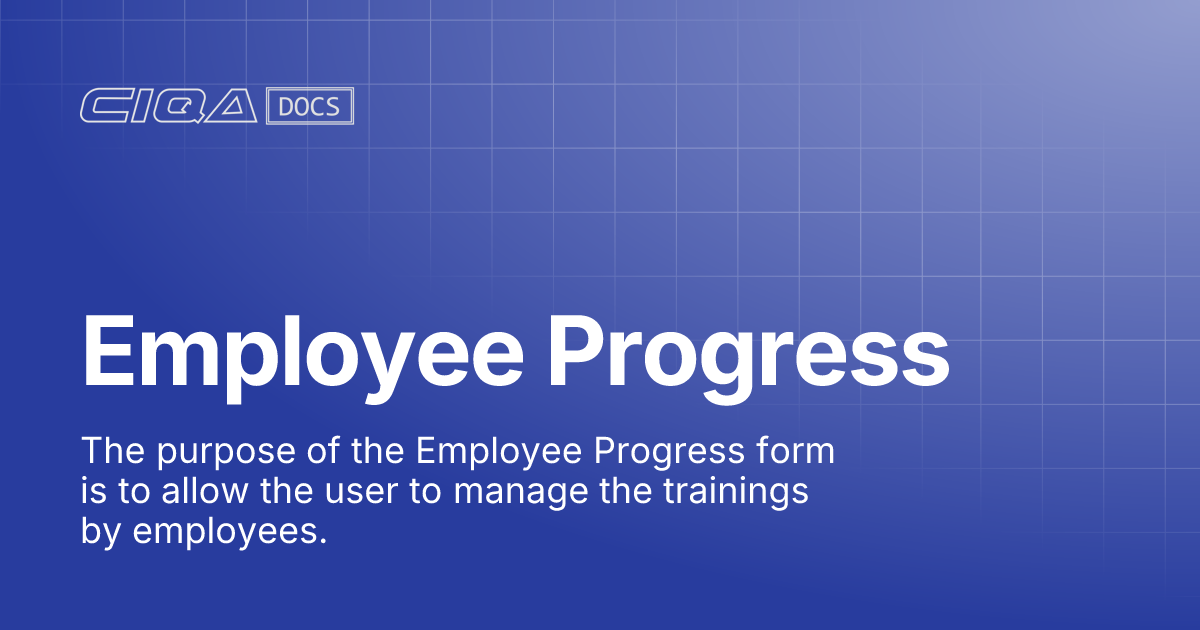 CIQA DOCS

Employee Progress

The purpose of the Employee Progress form is to allow the user to manage the trainings by employees.